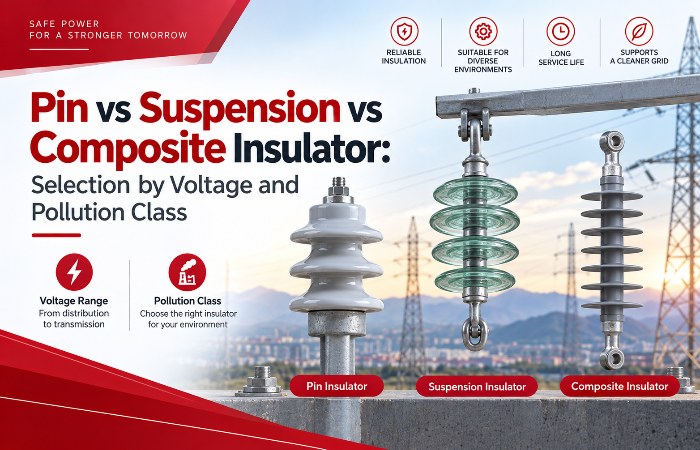 SAFE POWER
FOR A STRONGER TOMORROW

RELIABLE INSULATION

SUITABLE FOR DIVERSE ENVIRONMENTS

LONG SERVICE LIFE

SUPPORTS A CLEANER GRID

Pin vs Suspension vs Composite Insulator:
Selection by Voltage and Pollution Class

Voltage Range
From distribution to transmission

Pollution Class
Choose the right insulator for your environment

Pin Insulator

Suspension Insulator

Composite Insulator